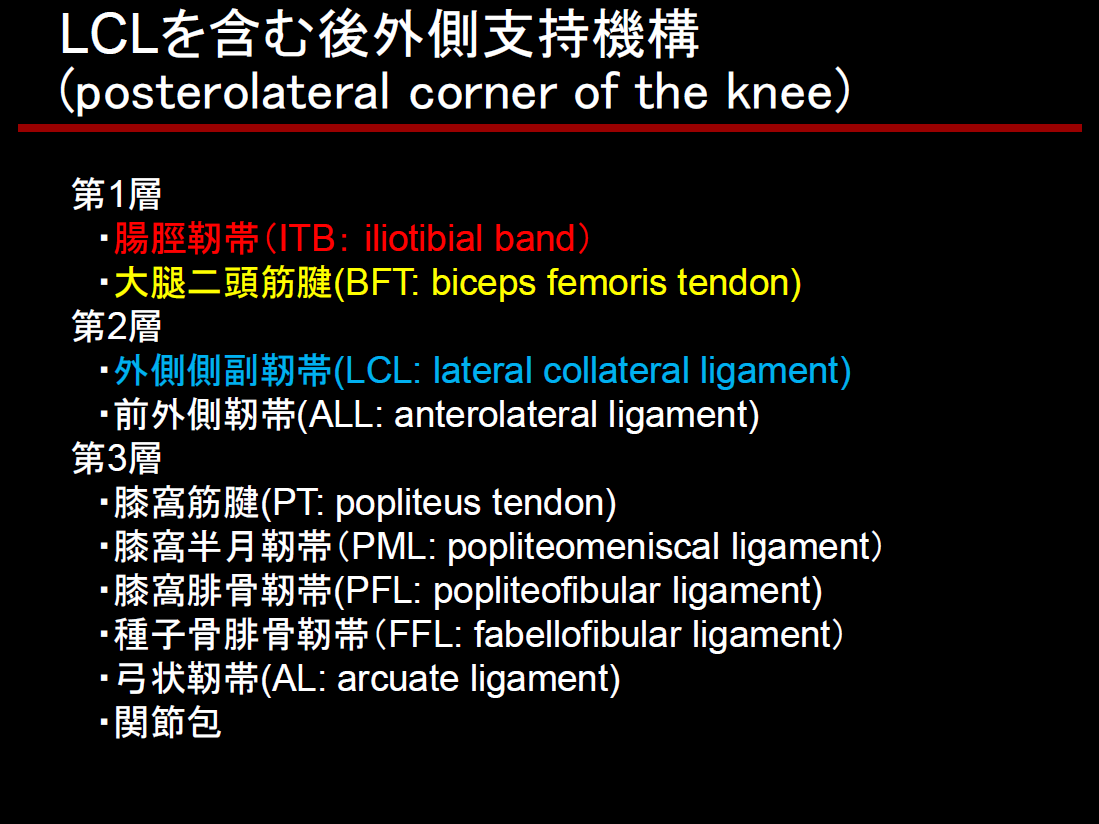 LCLを含む後外側支持機構
（posterolateral corner of the knee）

第1層
・腸脛靭帯（ITB: iliotibial band）
・大腿二頭筋腱(BFT: biceps femoris tendon)
第2層
・外側側副靭帯(LCL: lateral collateral ligament)
・前外側靭帯(ALL: anterolateral ligament)
第3層
・膝窩筋腱(PT: popliteus tendon)
・膝窩半月靭帯（PML: popliteomeniscal ligament）
・膝窩腓骨靭帯(PFL: popliteofibular ligament)
・種子骨腓骨靭帯（FFL: fabellofibular ligament）
・弓状靭帯(AL: arcuate ligament)
・関節包